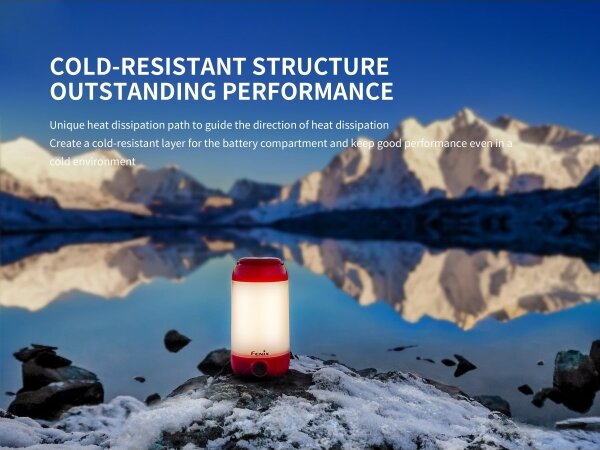 COLD-RESISTANT STRUCTURE
OUTSTANDING PERFORMANCE

Unique heat dissipation path to guide the direction of heat dissipation
Create a cold-resistant layer for the battery compartment and keep good performance even in a cold environment

Fenix